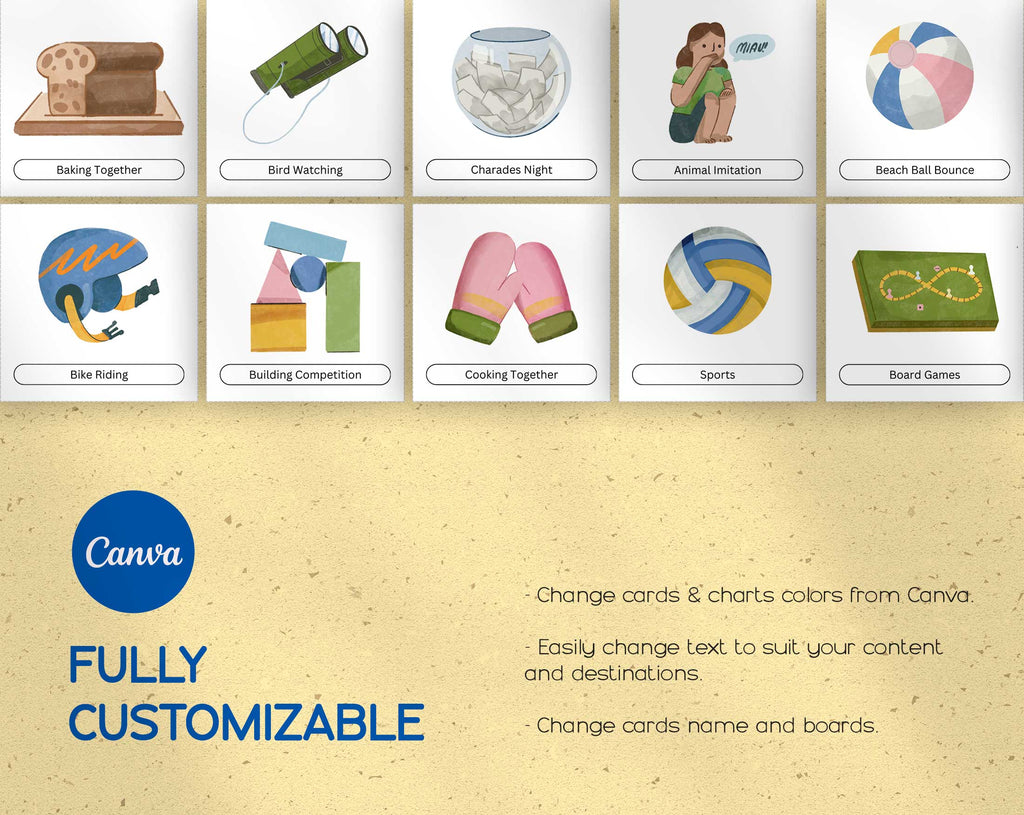 Baking Together

Bird Watching

Charades Night

MIAU!

Animal Imitation

Beach Ball Bounce

Bike Riding

Building Competition

Cooking Together

Sports

Board Games

Canva

FULLY CUSTOMIZABLE

- Change cards & charts colors from Canva.

- Easily change text to suit your content and destinations.

- Change cards name and boards.